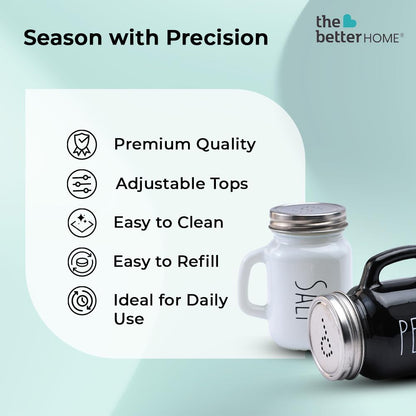 Season with Precision

the better HOME®

Premium Quality

Adjustable Tops

Easy to Clean

Easy to Refill

Ideal for Daily Use

SALT

PE